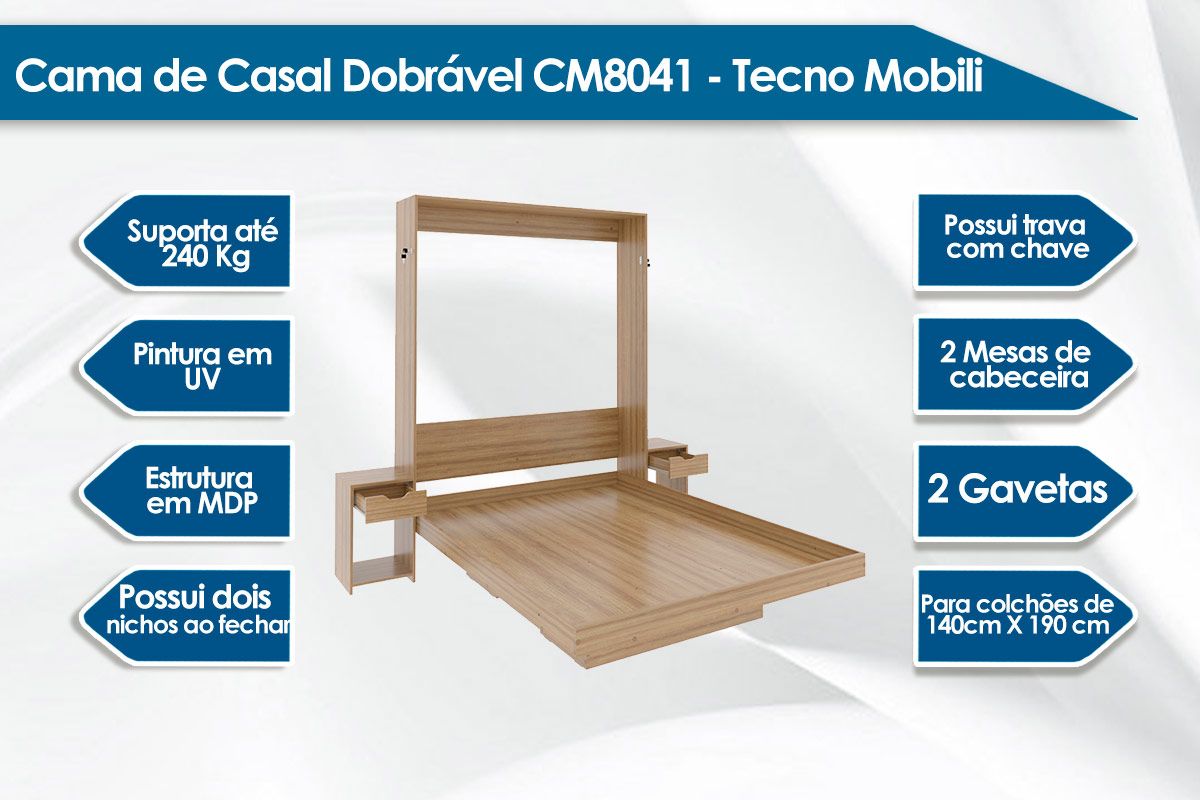 Cama de Casal Dobrável CM8041 - Tecno Mobili

Suporta até 240 Kg

Pintura em UV

Estrutura em MDP

Possui dois nichos ao fechar

Possui trava com chave

2 Mesas de cabeceira

2 Gavetas

Para colchões de 140cm X 190 cm